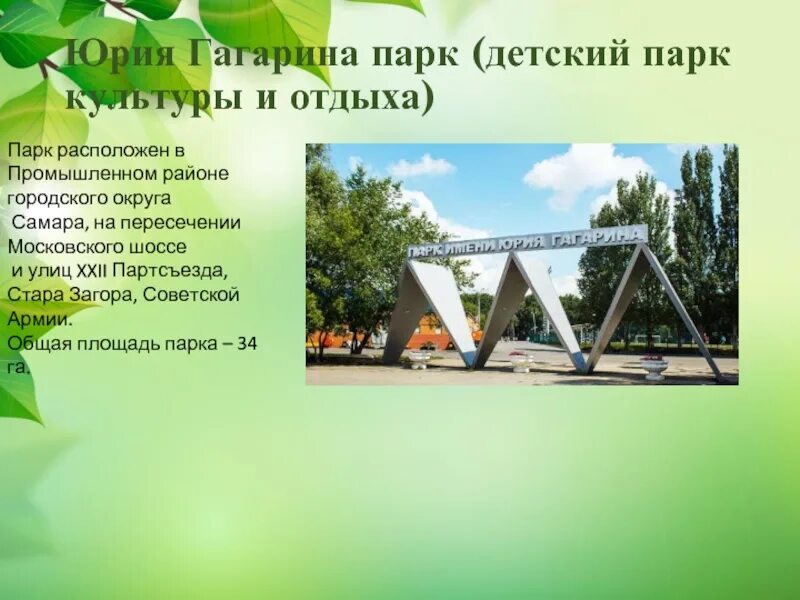 Юрия Гагарина парк (детский парк культуры и отдыха)

Парк расположен в Промышленном районе городского округа Самара, на пересечении Московского шоссе и улиц XXII Партсъезда, Стара Загора, Советской Армии.
Общая площадь парка – 34 га.

ПАРК ИМЕНИ ЮРИЯ ГАГАРИНА